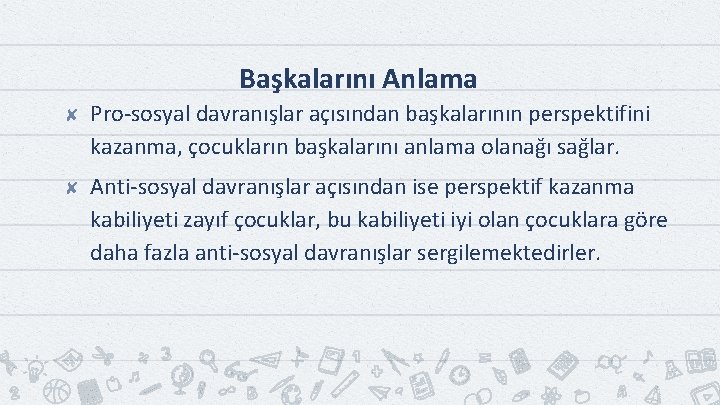 Başkalarını Anlama

✘ Pro-sosyal davranışlar açısından başkalarının perspektifini kazanma, çocukların başkalarını anlama olanağı sağlar.

✘ Anti-sosyal davranışlar açısından ise perspektif kazanma kabiliyeti zayıf çocuklar, bu kabiliyeti iyi olan çocuklara göre daha fazla anti-sosyal davranışlar sergilemektedirler.